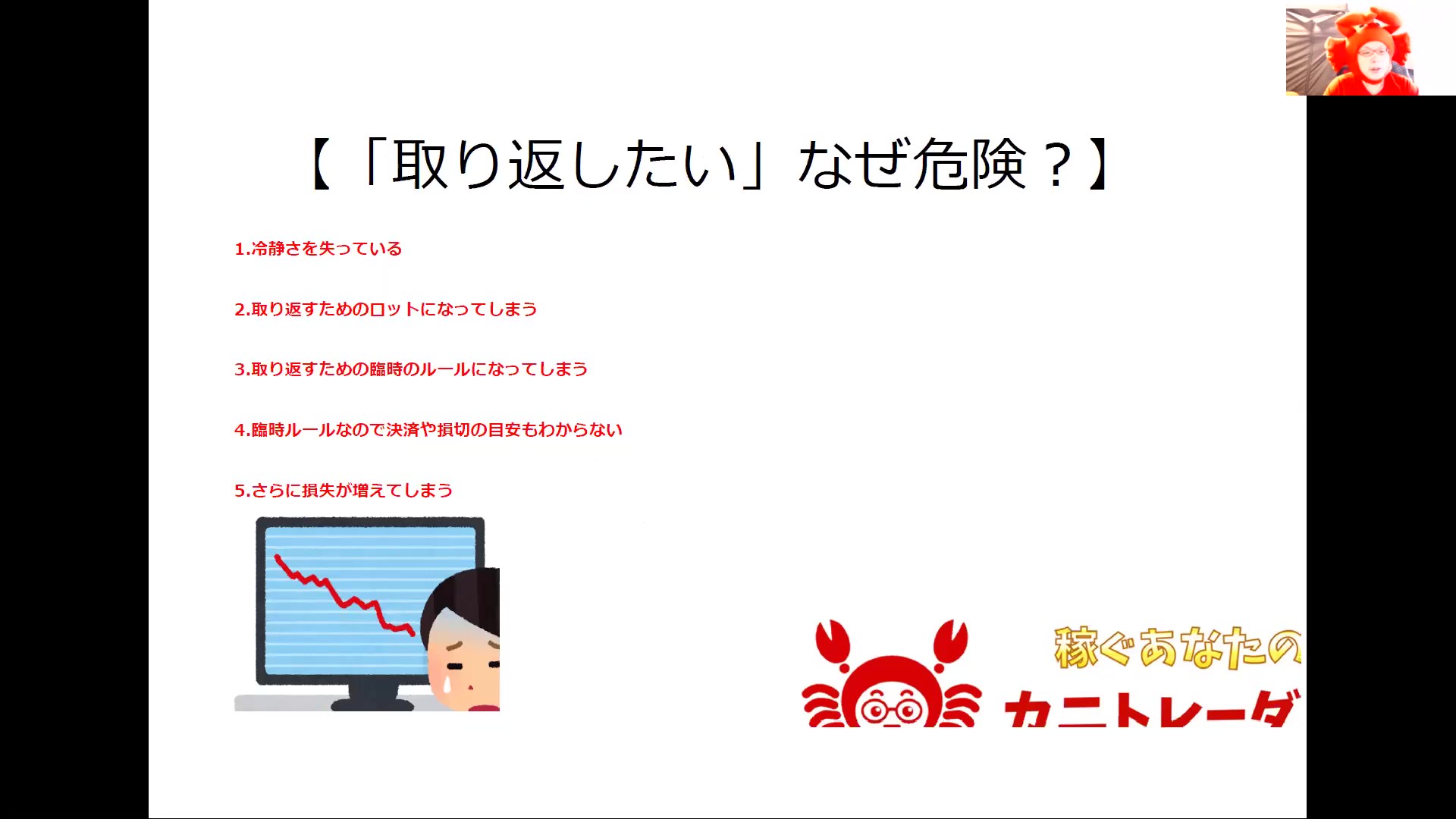 【「取り返したい」なぜ危険？】

1.冷静さを失っている

2.取り返すためのロットになってしまう

3.取り返すための臨時のルールになってしまう

4.臨時ルールなので決済や損切の目安もわからない

5.さらに損失が増えてしまう

稼ぐあなたの
カニトレーダ